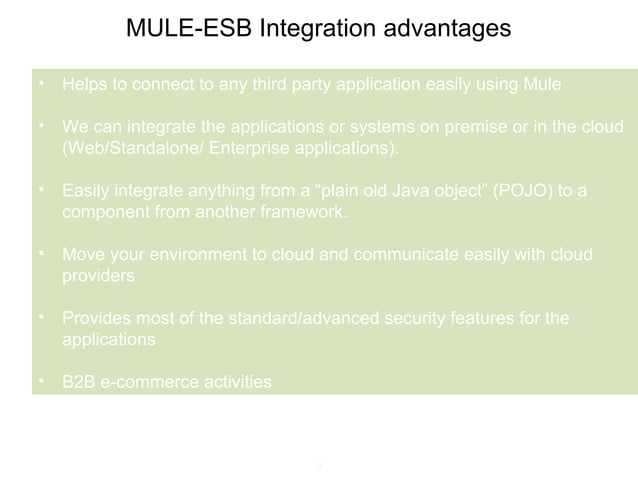 MULE-ESB Integration advantages

• Helps to connect to any third party application easily using Mule

• We can integrate the applications or systems on premise or in the cloud (Web/Standalone/ Enterprise applications).

• Easily integrate anything from a “plain old Java object” (POJO) to a component from another framework.

• Move your environment to cloud and communicate easily with cloud providers

• Provides most of the standard/advanced security features for the applications

• B2B e-commerce activities